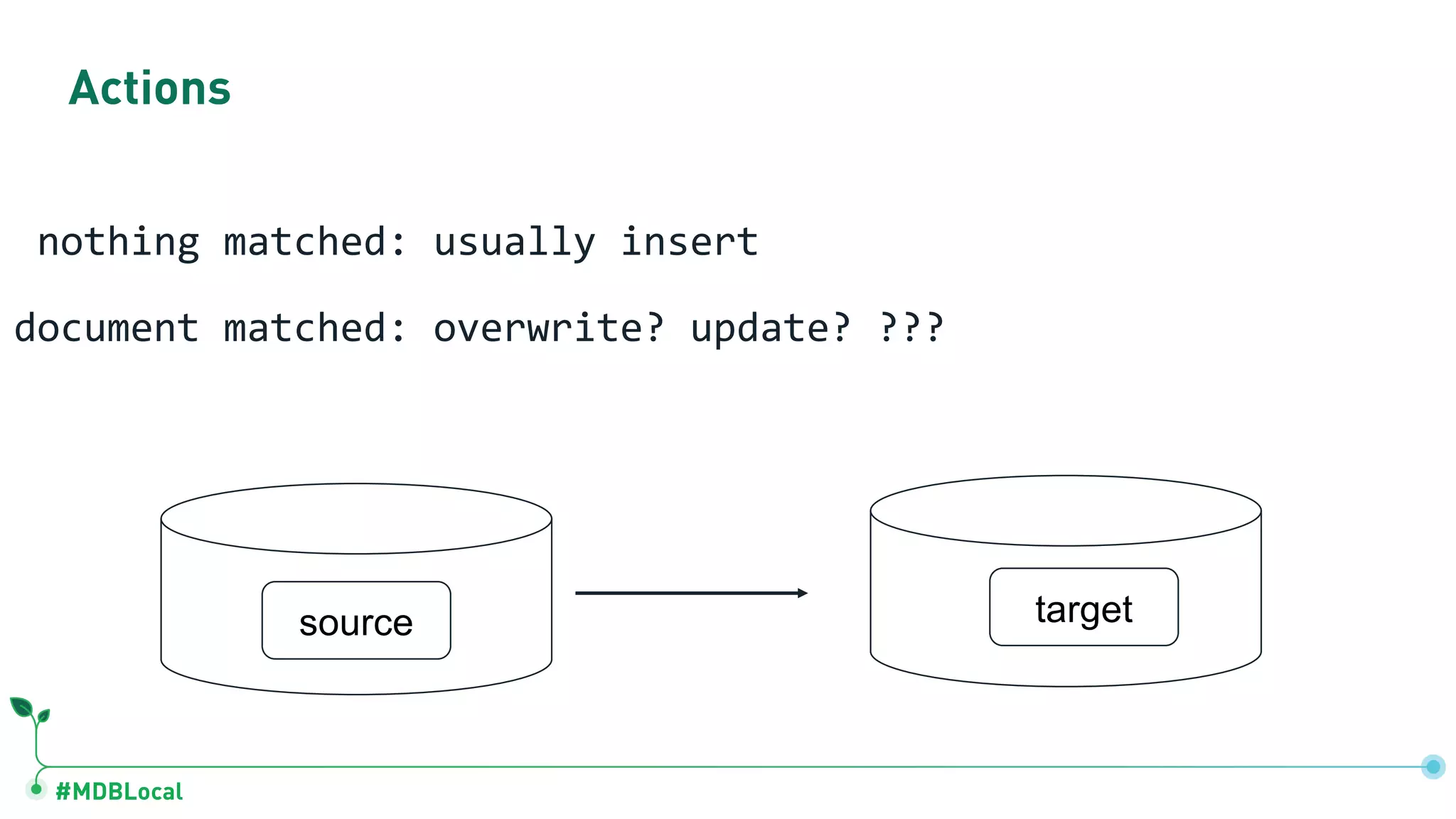 Actions

nothing matched: usually insert

document matched: overwrite? update? ???

source

target

#MDBLocal